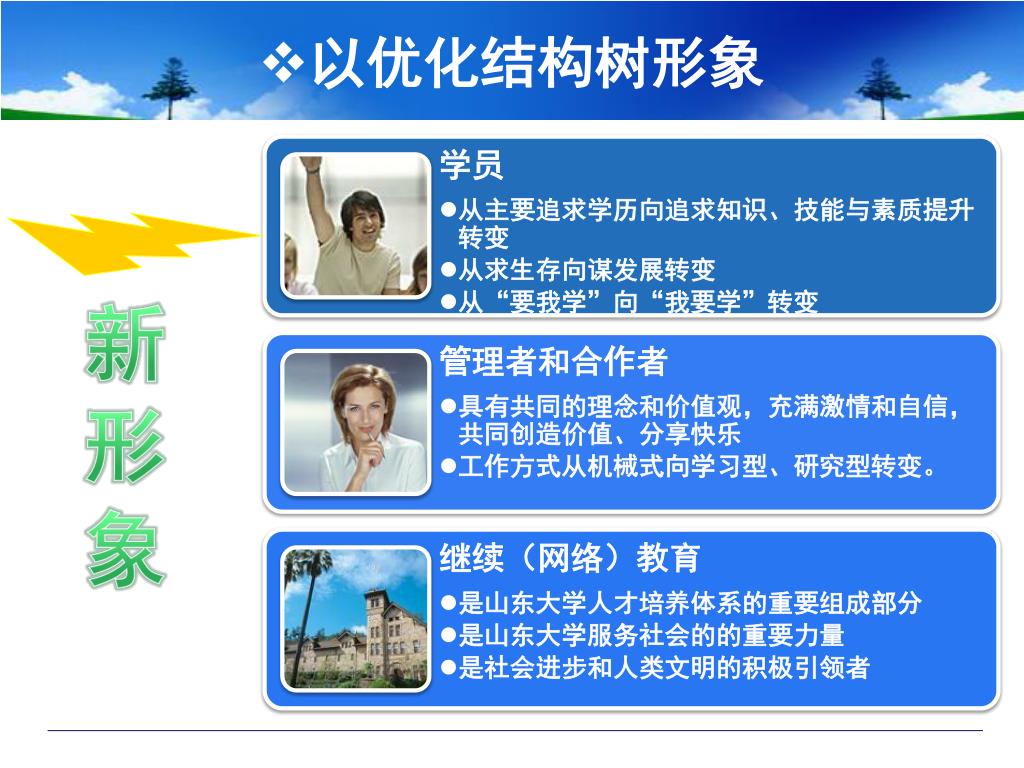 ❖以优化结构树形象

新形象

学员

●从主要追求学历向追求知识、技能与素质提升转变

●从求生存向谋发展转变

●从“要我学”向“我要学”转变

管理者和合作者

●具有共同的理念和价值观，充满激情和自信，共同创造价值、分享快乐

●工作方式从机械式向学习型、研究型转变。

继续（网络）教育

●是山东大学人才培养体系的重要组成部分

●是山东大学服务社会的的重要力量

●是社会进步和人类文明的积极引领者